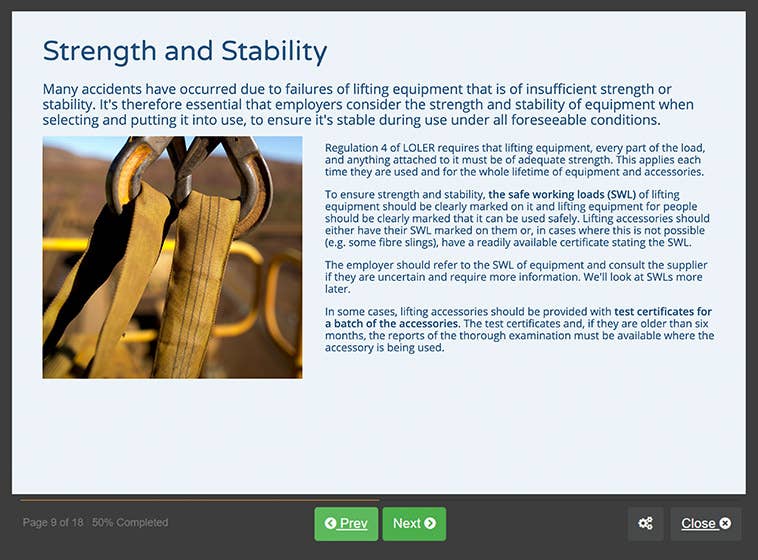 Strength and Stability

Many accidents have occurred due to failures of lifting equipment that is of insufficient strength or stability. It's therefore essential that employers consider the strength and stability of equipment when selecting and putting it into use, to ensure it's stable during use under all foreseeable conditions.

Regulation 4 of LOLER requires that lifting equipment, every part of the load, and anything attached to it must be of adequate strength. This applies each time they are used and for the whole lifetime of equipment and accessories.

To ensure strength and stability, the safe working loads (SWL) of lifting equipment should be clearly marked on it and lifting equipment for people should be clearly marked that it can be used safely. Lifting accessories should either have their SWL marked on them or, in cases where this is not possible (e.g. some fibre slings), have a readily available certificate stating the SWL.

The employer should refer to the SWL of equipment and consult the supplier if they are uncertain and require more information. We'll look at SWLs more later.

In some cases, lifting accessories should be provided with test certificates for a batch of the accessories. The test certificates and, if they are older than six months, the reports of the thorough examination must be available where the accessory is being used.

Page 9 of 18 50% Completed

Prev

Next

Close